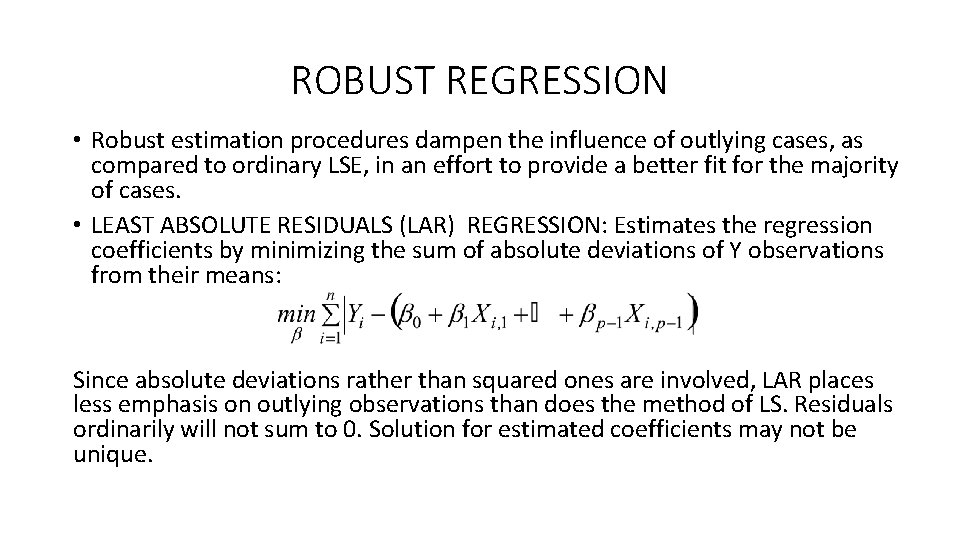 ROBUST REGRESSION

• Robust estimation procedures dampen the influence of outlying cases, as compared to ordinary LSE, in an effort to provide a better fit for the majority of cases.
• LEAST ABSOLUTE RESIDUALS (LAR) REGRESSION: Estimates the regression coefficients by minimizing the sum of absolute deviations of Y observations from their means:

$\min_{\beta} \sum_{i=1}^{n} \left| Y_i - \left( \beta_0 + \beta_1 X_{i,1} + \square + \beta_{p-1} X_{i,p-1} \right) \right|$

Since absolute deviations rather than squared ones are involved, LAR places less emphasis on outlying observations than does the method of LS. Residuals ordinarily will not sum to 0. Solution for estimated coefficients may not be unique.